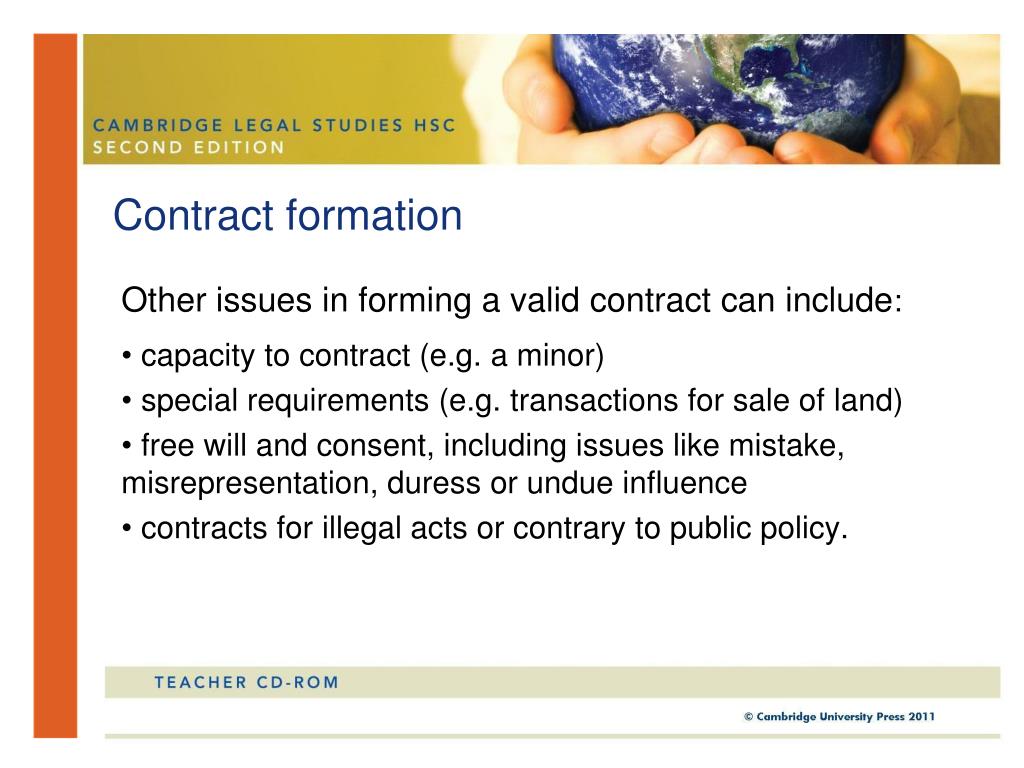 CAMBRIDGE LEGAL STUDIES HSC
SECOND EDITION

Contract formation

Other issues in forming a valid contract can include:

• capacity to contract (e.g. a minor)

• special requirements (e.g. transactions for sale of land)

• free will and consent, including issues like mistake, misrepresentation, duress or undue influence

• contracts for illegal acts or contrary to public policy.

TEACHER CD-ROM

© Cambridge University Press 2011